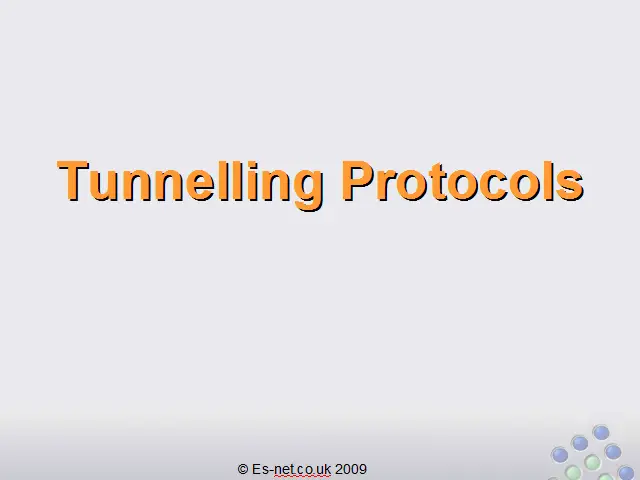 Tunnelling Protocols

© Es-net.co.uk 2009